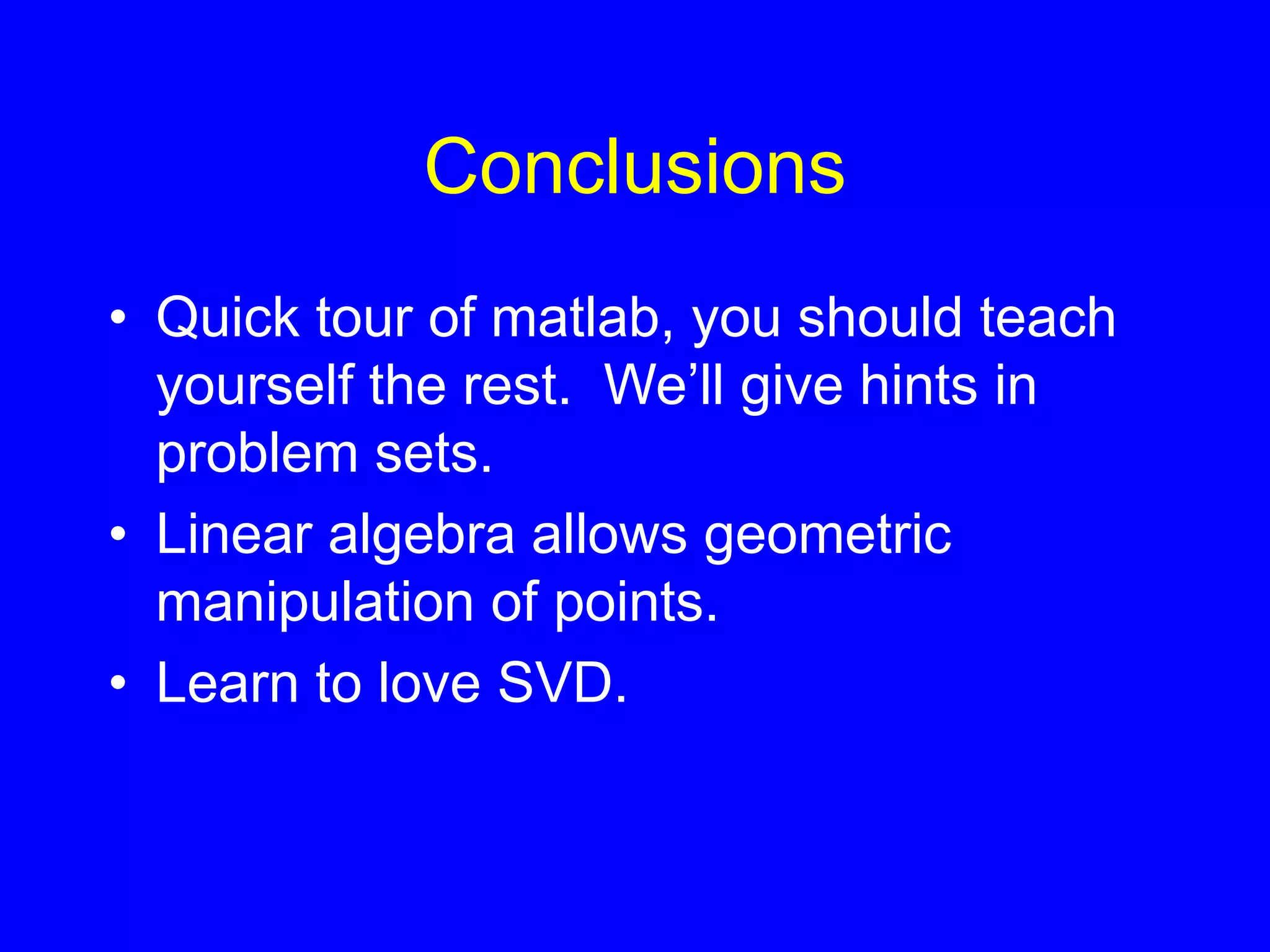 Conclusions

• Quick tour of matlab, you should teach yourself the rest. We’ll give hints in problem sets.
• Linear algebra allows geometric manipulation of points.
• Learn to love SVD.